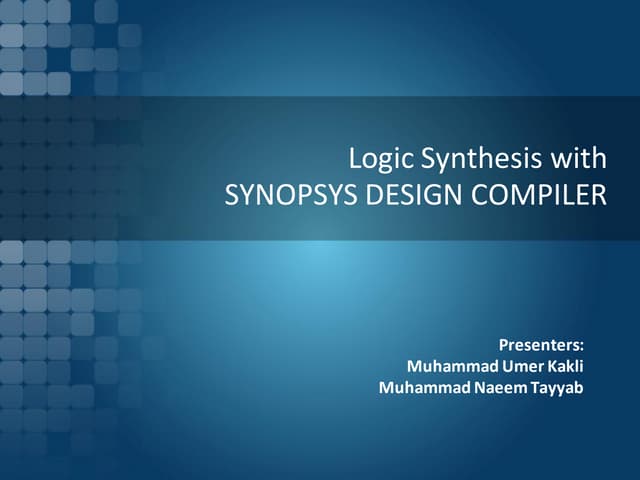 Logic Synthesis with
SYNOPSYS DESIGN COMPILER

Presenters:
Muhammad Umer Kakli
Muhammad Naeem Tayyab